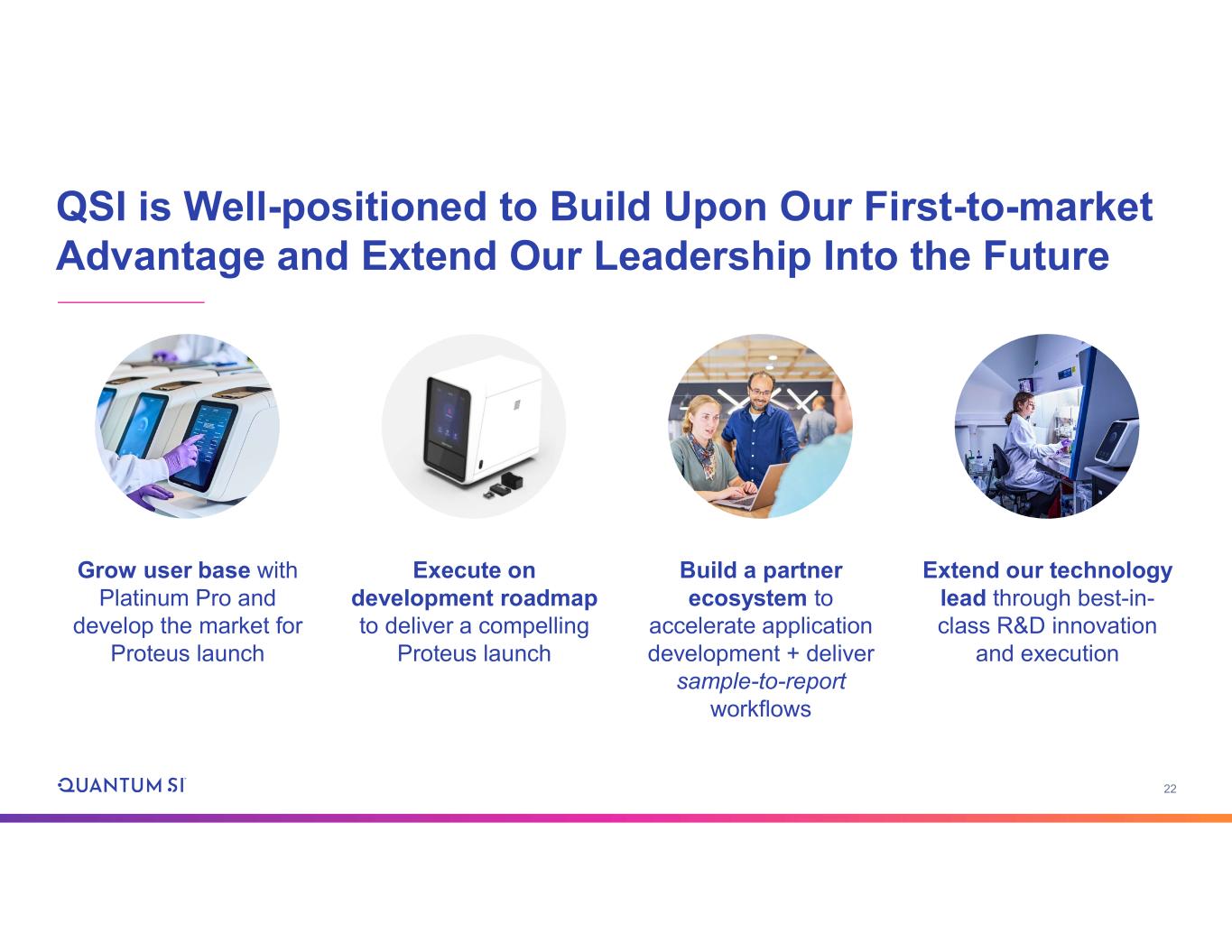 QSI is Well-positioned to Build Upon Our First-to-market Advantage and Extend Our Leadership Into the Future

Grow user base with Platinum Pro and develop the market for Proteus launch

Execute on development roadmap to deliver a compelling Proteus launch

Build a partner ecosystem to accelerate application development + deliver sample-to-report workflows

Extend our technology lead through best-in-class R&D innovation and execution

QUANTUM SI

22